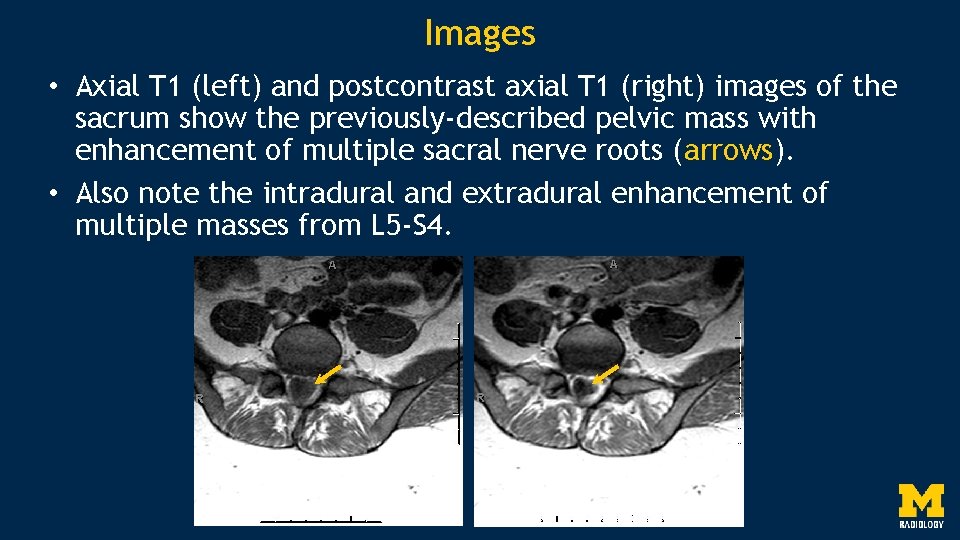 Images

• Axial T1 (left) and postcontrast axial T1 (right) images of the sacrum show the previously-described pelvic mass with enhancement of multiple sacral nerve roots (arrows).
• Also note the intradural and extradural enhancement of multiple masses from L5-S4.

A
R
A
R

M
RADIOLOGY